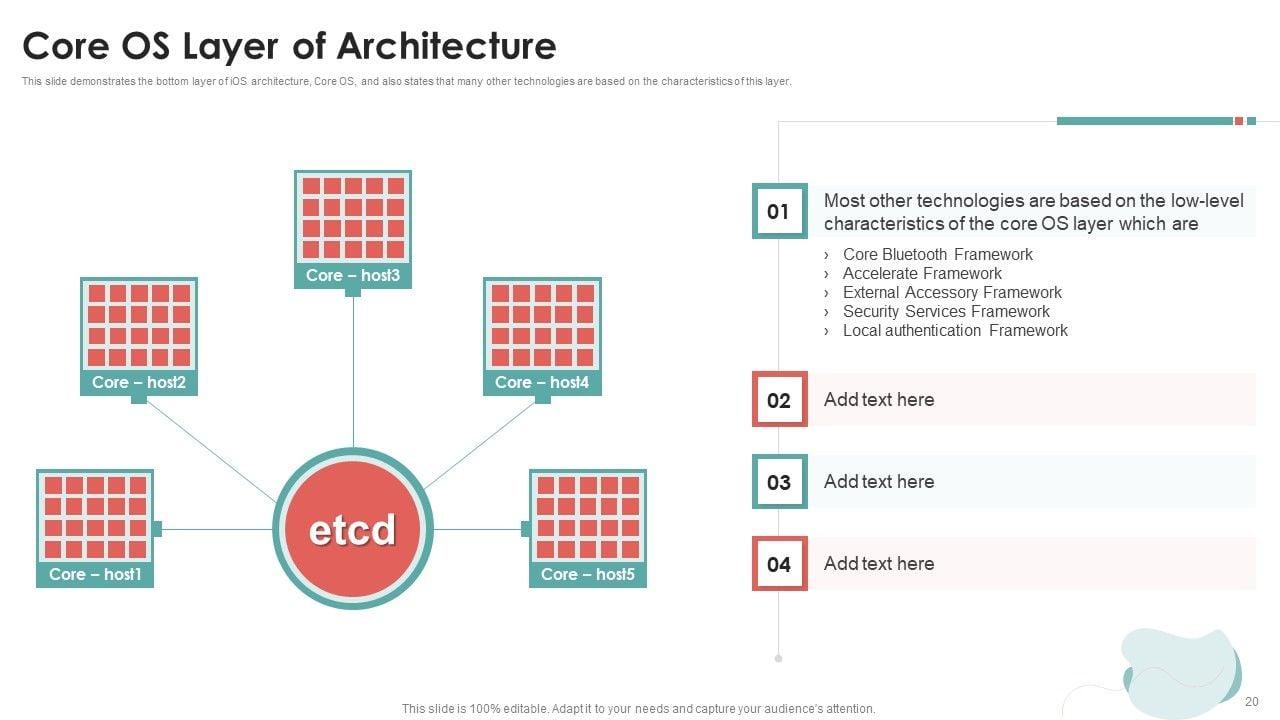 Core OS Layer of Architecture

This slide demonstrates the bottom layer of iOS architecture, Core OS, and also states that many other technologies are based on the characteristics of this layer.

Core – host3

Core – host2

Core – host4

Core – host1

etcd

Core – host5

01 Most other technologies are based on the low-level characteristics of the core OS layer which are

› Core Bluetooth Framework
› Accelerate Framework
› External Accessory Framework
› Security Services Framework
› Local authentication Framework

02 Add text here

03 Add text here

04 Add text here

This slide is 100% editable. Adapt it to your needs and capture your audience's attention.

20